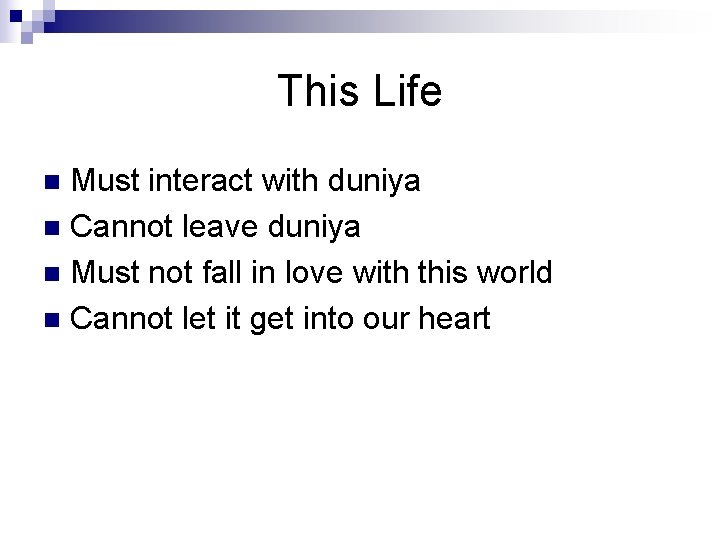 This Life

- Must interact with duniya
- Cannot leave duniya
- Must not fall in love with this world
- Cannot let it get into our heart